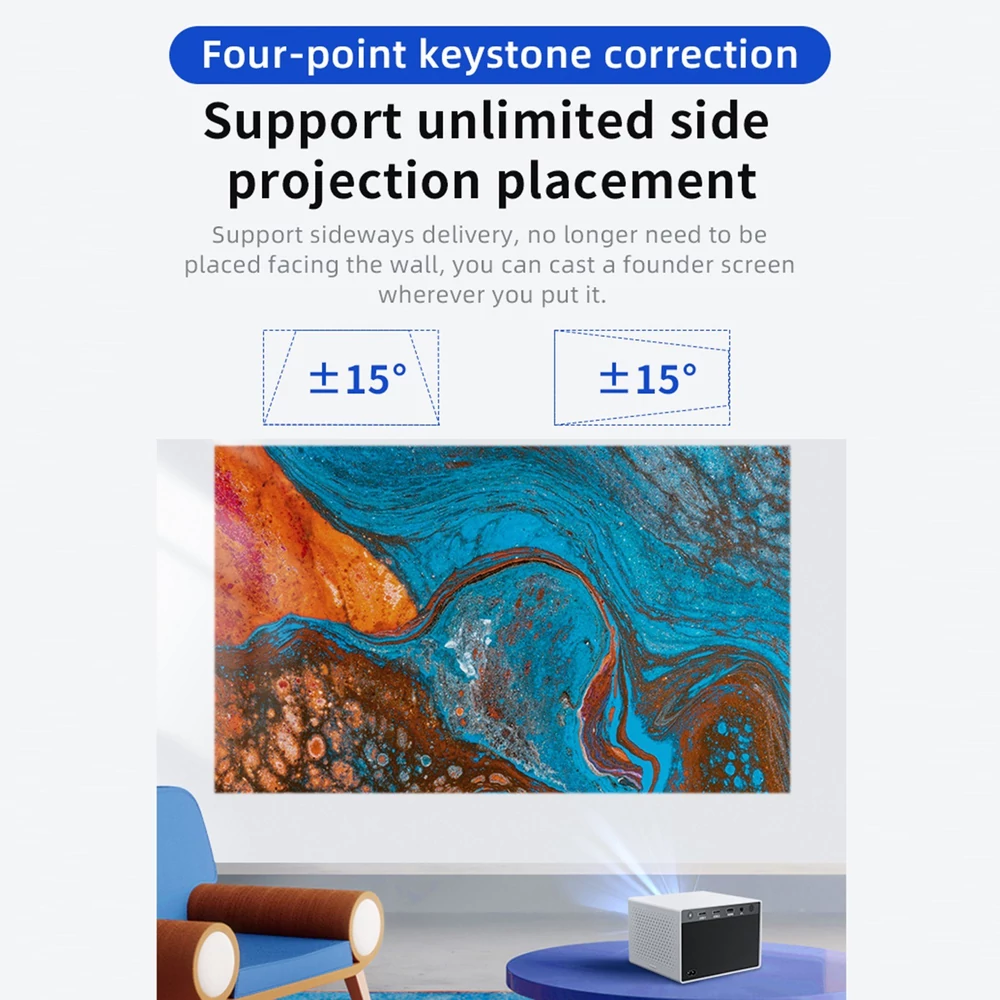 Four-point keystone correction

Support unlimited side projection placement

Support sideways delivery, no longer need to be placed facing the wall, you can cast a founder screen wherever you put it.

±15°

±15°